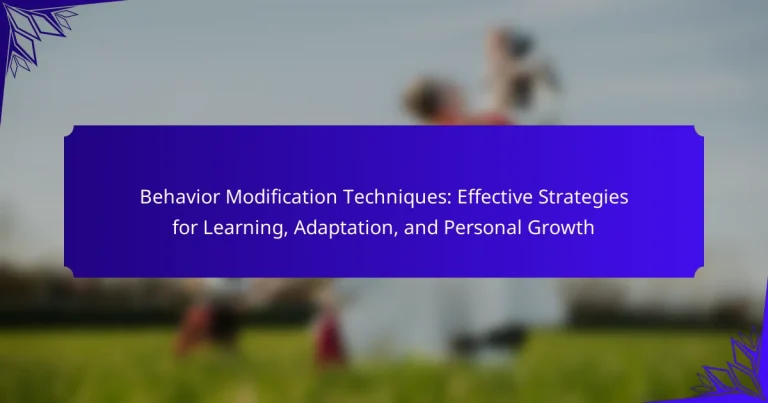 Behavior Modification Techniques: Effective Strategies for Learning, Adaptation, and Personal Growth